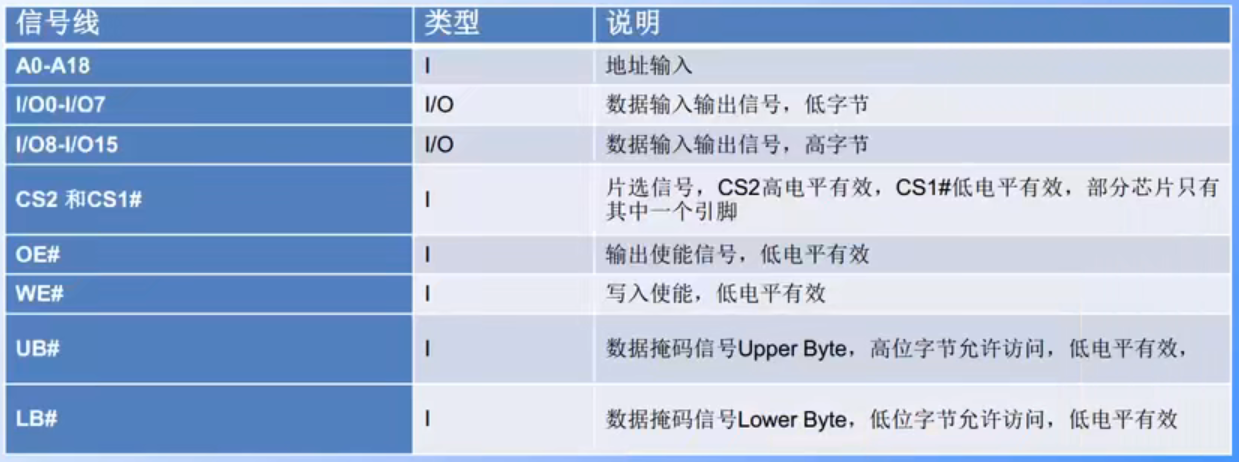 | 信号线 | 类型 | 说明 |
|---|---|---|
| A0-A18 | I | 地址输入 |
| I/O0-I/O7 | I/O | 数据输入输出信号，低字节 |
| I/O8-I/O15 | I/O | 数据输入输出信号，高字节 |
| CS2 和CS1# | I | 片选信号，CS2高电平有效，CS1#低电平有效，部分芯片只有其中一个引脚 |
| OE# | I | 输出使能信号，低电平有效 |
| WE# | I | 写入使能，低电平有效 |
| UB# | I | 数据掩码信号Upper Byte，高位字节允许访问，低电平有效， |
| LB# | I | 数据掩码信号Lower Byte，低位字节允许访问，低电平有效 |